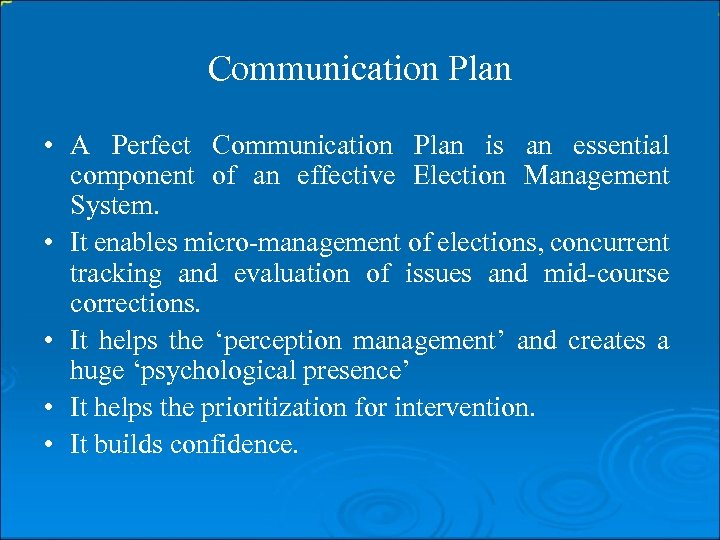 Communication Plan

• A Perfect Communication Plan is an essential component of an effective Election Management System.

• It enables micro-management of elections, concurrent tracking and evaluation of issues and mid-course corrections.

• It helps the ‘perception management’ and creates a huge ‘psychological presence’

• It helps the prioritization for intervention.

• It builds confidence.